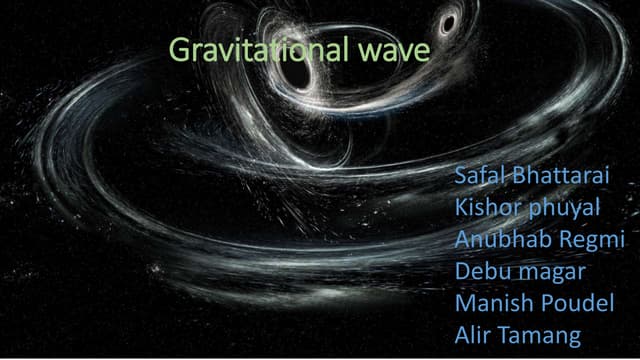 Gravitational wave

Safal Bhattarai
Kishor phuyal
Anubhab Regmi
Debu magar
Manish Poudel
Alir Tamang